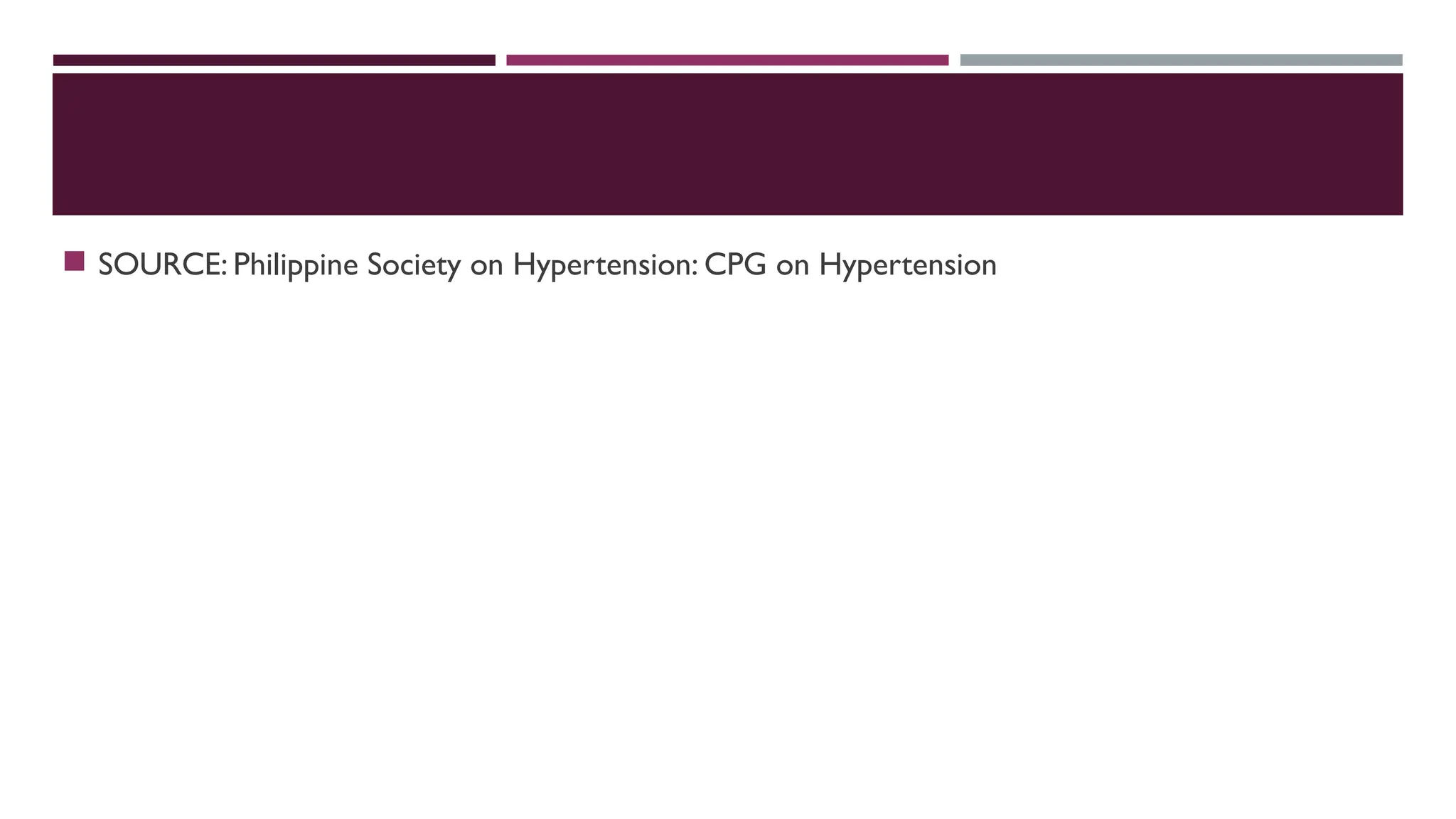 SOURCE: Philippine Society on Hypertension: CPG on Hypertension